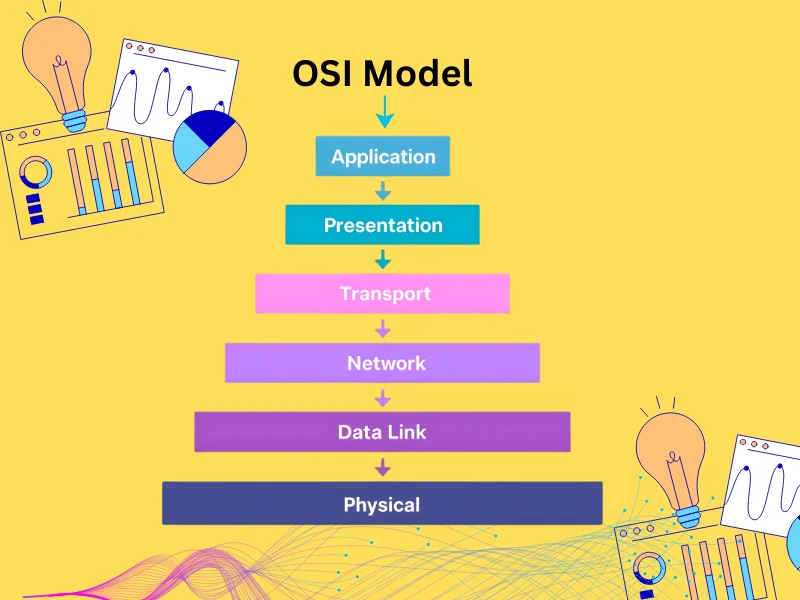 OSI Model

Application

Presentation

Transport

Network

Data Link

Physical